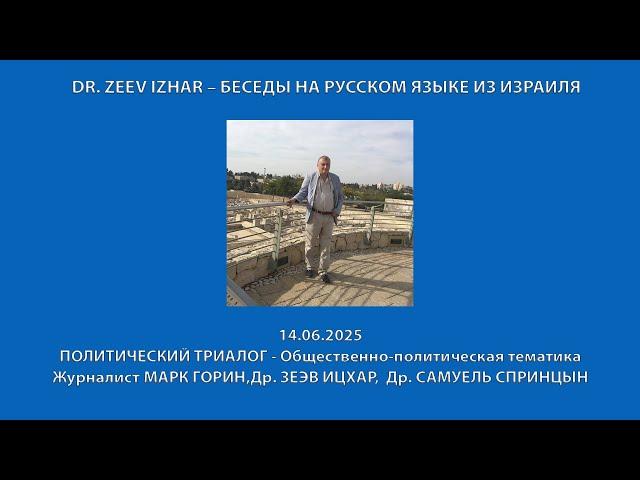 DR. ZEEV IZHAR – БЕСЕДЫ НА РУССКОМ ЯЗЫКЕ ИЗ ИЗРАИЛЯ

14.06.2025
ПОЛИТИЧЕСКИЙ ТРИАЛОГ - Общественно-политическая тематика
Журналист МАРК ГОРИН,Др. ЗЕЭВ ИЦХАР, Др. САМУЕЛЬ СПРИНЦЫН